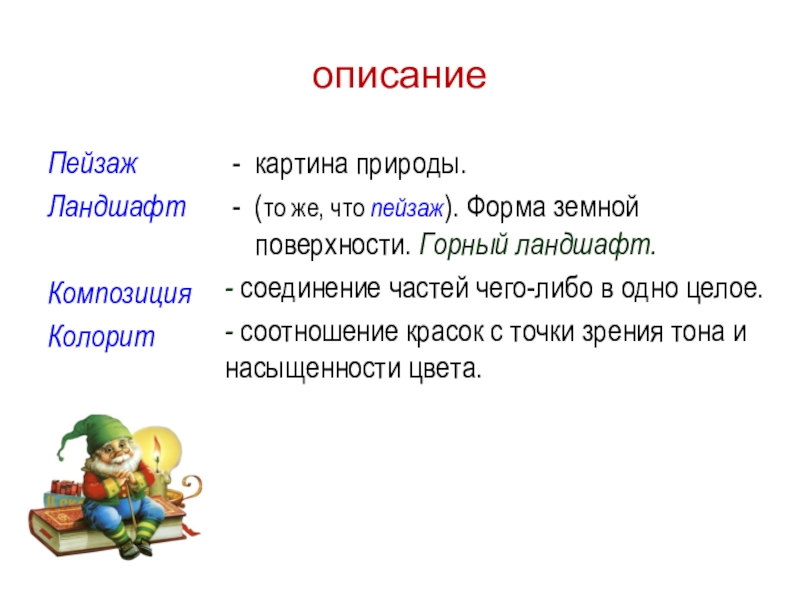 описание

Пейзаж - картина природы.

Ландшафт - (то же, что пейзаж). Форма земной поверхности. Горный ландшафт.

Композиция - соединение частей чего-либо в одно целое.

Колорит - соотношение красок с точки зрения тона и насыщенности цвета.